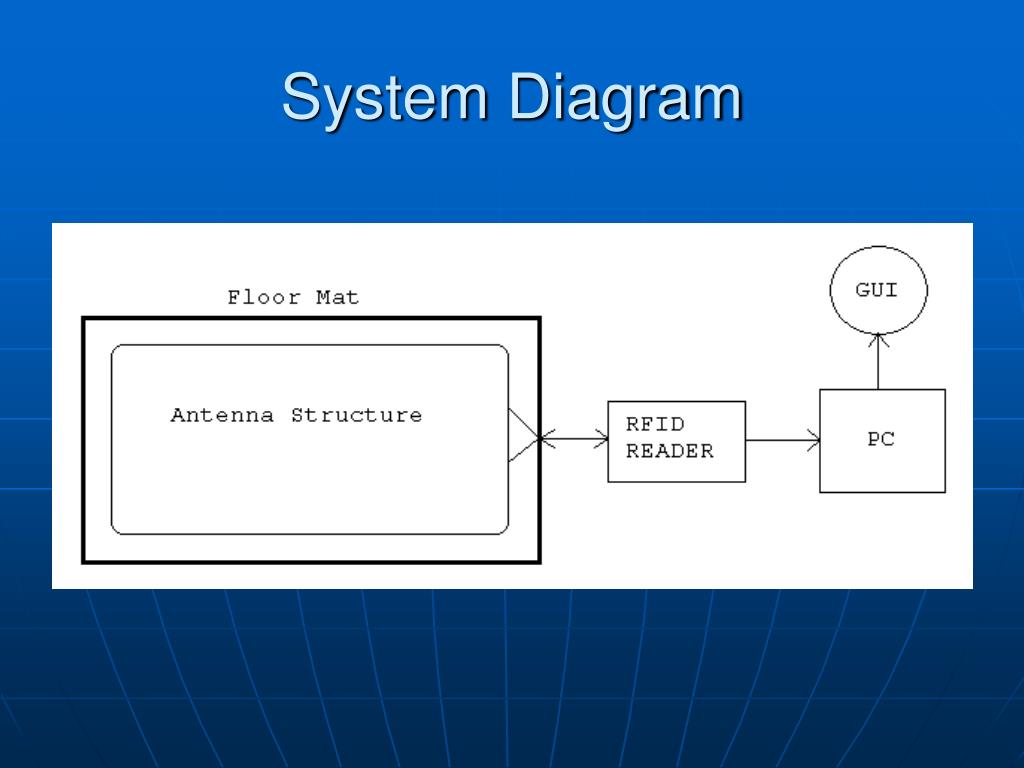 System Diagram

Floor Mat

Antenna Structure

RFID
READER

PC

GUI